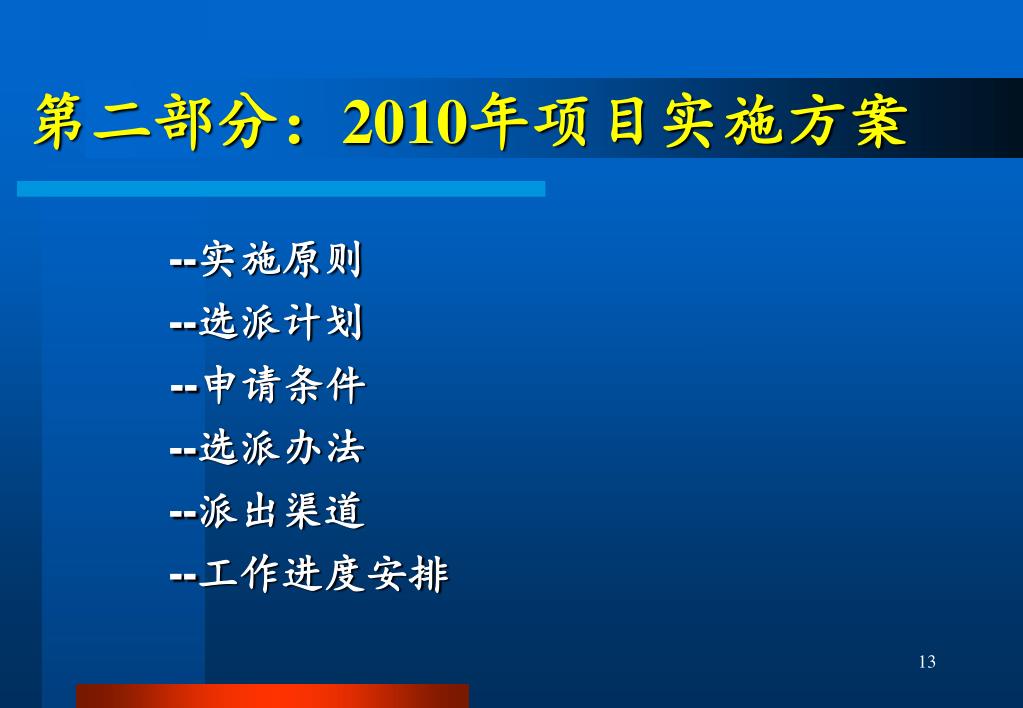 第二部分：2010年项目实施方案

--实施原则
--选派计划
--申请条件
--选派办法
--派出渠道
--工作进度安排

13